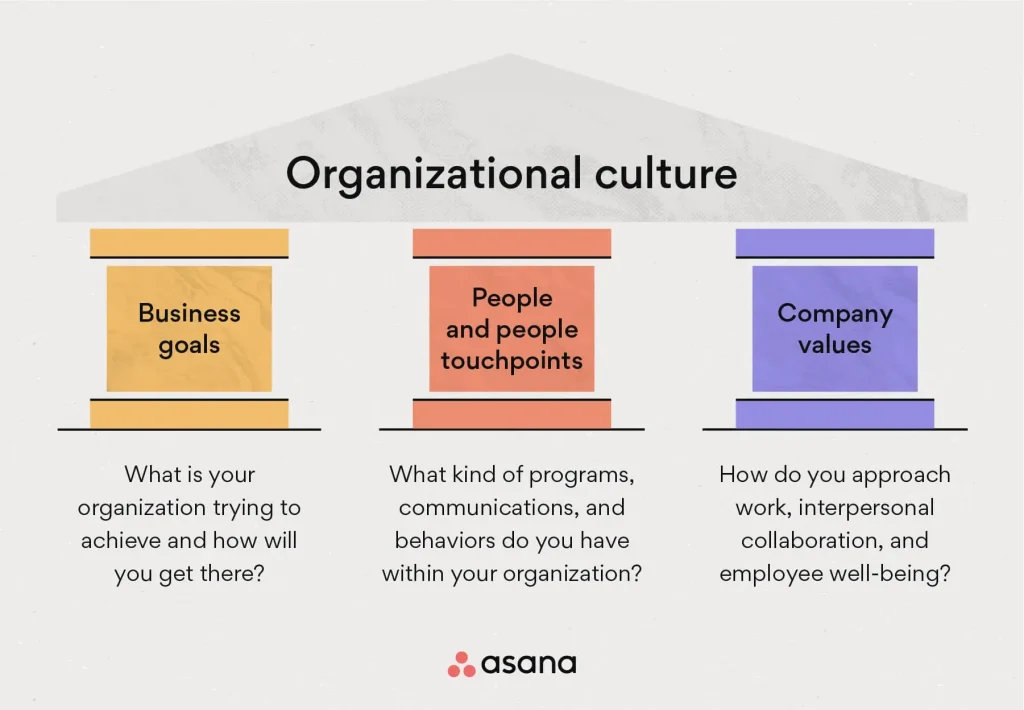 Organizational culture

Business goals

What is your organization trying to achieve and how will you get there?

People and people touchpoints

What kind of programs, communications, and behaviors do you have within your organization?

Company values

How do you approach work, interpersonal collaboration, and employee well-being?

asana